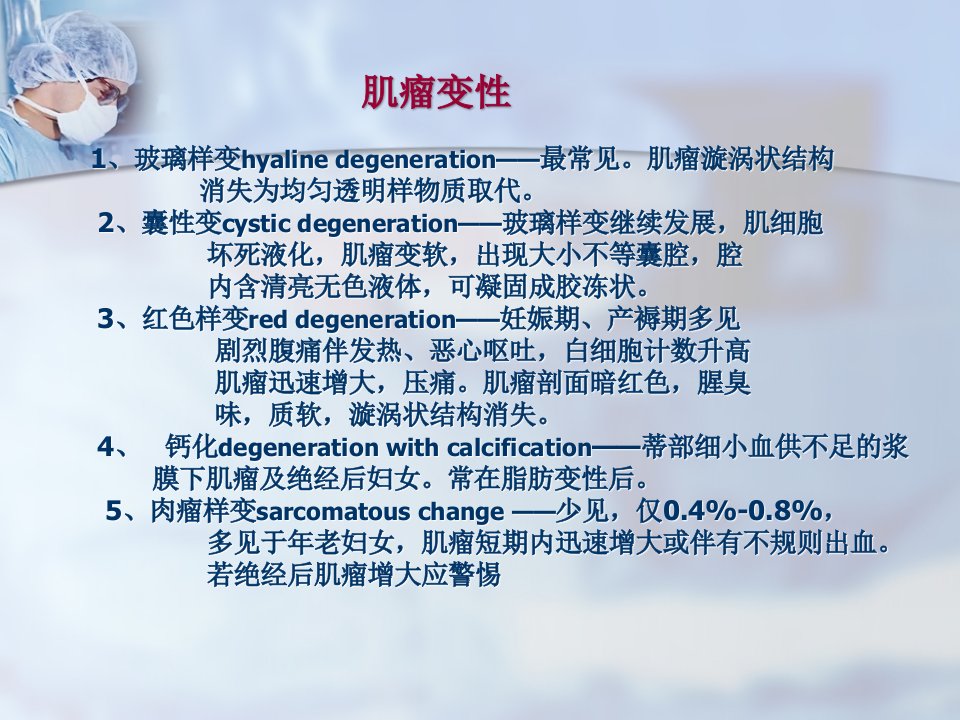 肌瘤变性

1、玻璃样变hyaline degeneration——最常见。肌瘤漩涡状结构消失为均匀透明样物质取代。

2、囊性变cystic degeneration——玻璃样变继续发展，肌细胞坏死液化，肌瘤变软，出现大小不等囊腔，腔内含清亮无色液体，可凝固成胶冻状。

3、红色样变red degeneration——妊娠期、产褥期多见剧烈腹痛伴发热、恶心呕吐，白细胞计数升高肌瘤迅速增大，压痛。肌瘤剖面暗红色，腥臭味，质软，漩涡状结构消失。

4、 钙化degeneration with calcification——蒂部细小血供不足的浆膜下肌瘤及绝经后妇女。常在脂肪变性后。

5、肉瘤样变sarcomatous change ——少见，仅0.4%-0.8%，多见于年老妇女，肌瘤短期内迅速增大或伴有不规则出血。若绝经后肌瘤增大应警惕